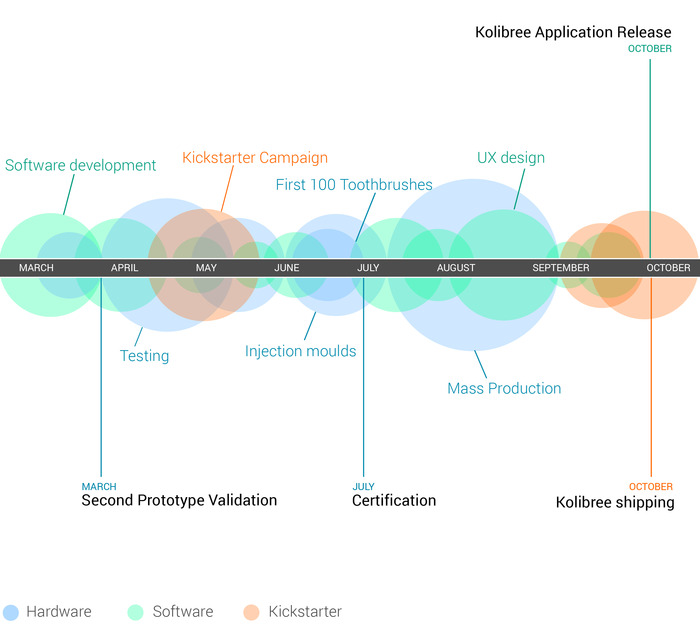 Kolibree Application Release
OCTOBER

Software development
Kickstarter Campaign
First 100 Toothbrushes
UX design

MARCH
APRIL
MAY
JUNE
JULY
AUGUST
SEPTEMBER
OCTOBER

Testing
Injection moulds
Mass Production

MARCH
Second Prototype Validation

JULY
Certification

OCTOBER
Kolibree shipping

Hardware
Software
Kickstarter